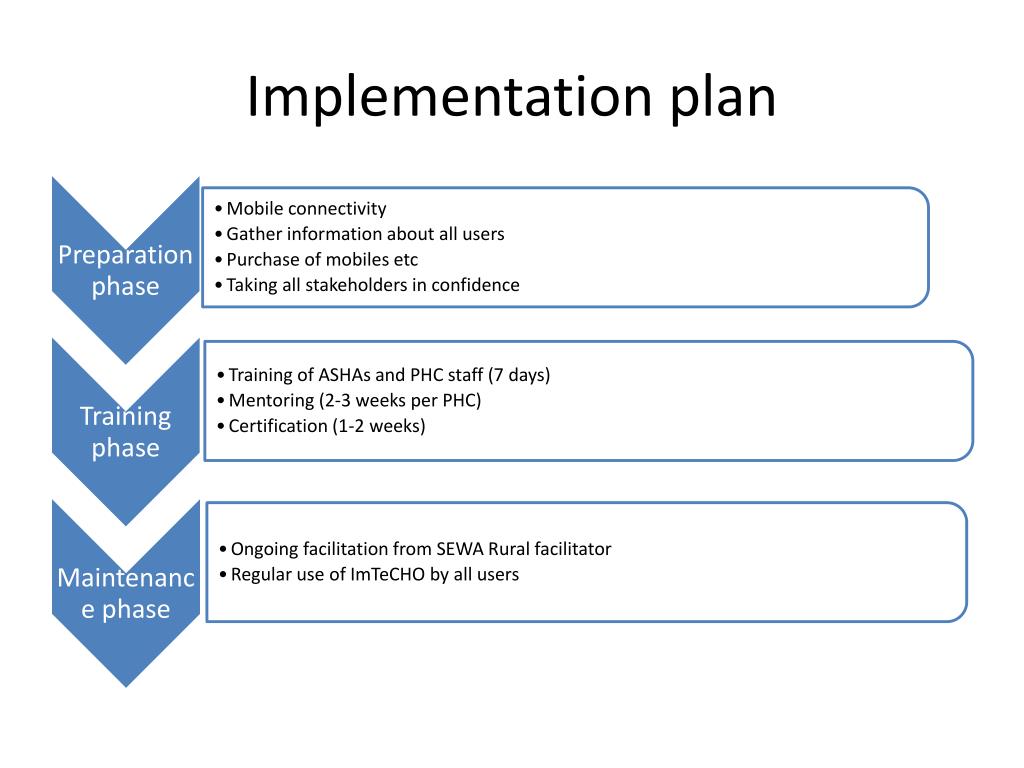 Implementation plan

Preparation phase

• Mobile connectivity
• Gather information about all users
• Purchase of mobiles etc
• Taking all stakeholders in confidence

Training phase

• Training of ASHAs and PHC staff (7 days)
• Mentoring (2-3 weeks per PHC)
• Certification (1-2 weeks)

Maintenance phase

• Ongoing facilitation from SEWA Rural facilitator
• Regular use of ImTeCHO by all users